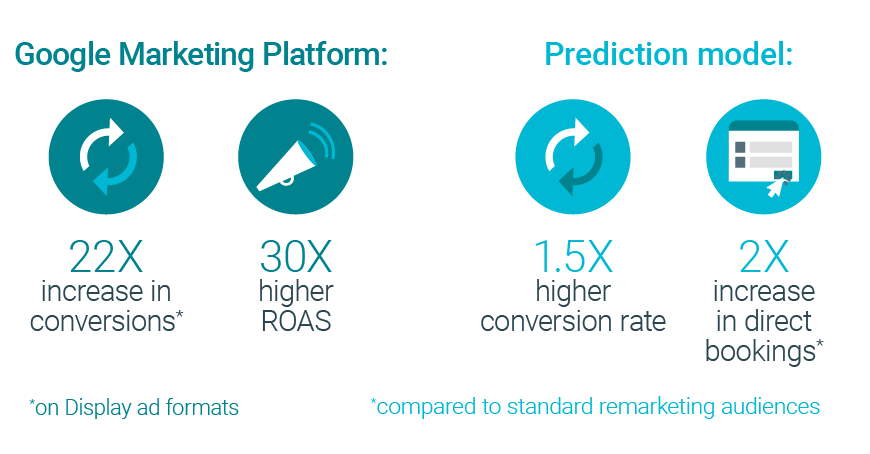 Google Marketing Platform:

22X
increase in conversions*

30X
higher ROAS

*on Display ad formats

Prediction model:

1.5X
higher conversion rate

2X
increase in direct bookings*

*compared to standard remarketing audiences